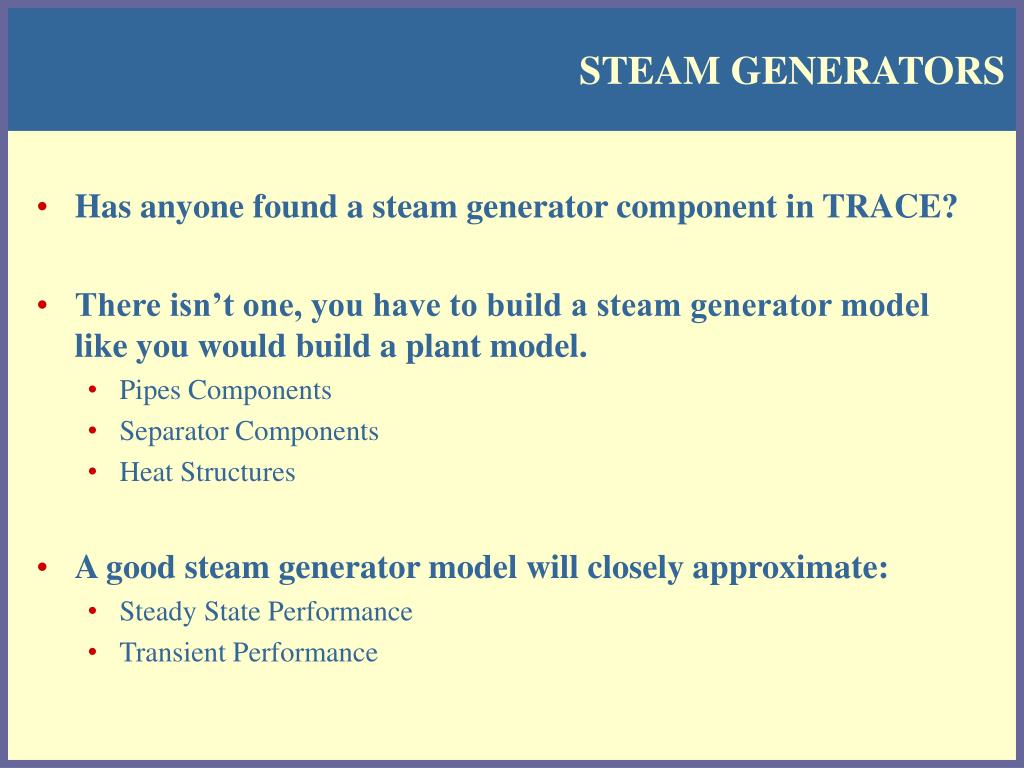 STEAM GENERATORS

• Has anyone found a steam generator component in TRACE?

• There isn’t one, you have to build a steam generator model like you would build a plant model.
  • Pipes Components
  • Separator Components
  • Heat Structures

• A good steam generator model will closely approximate:
  • Steady State Performance
  • Transient Performance